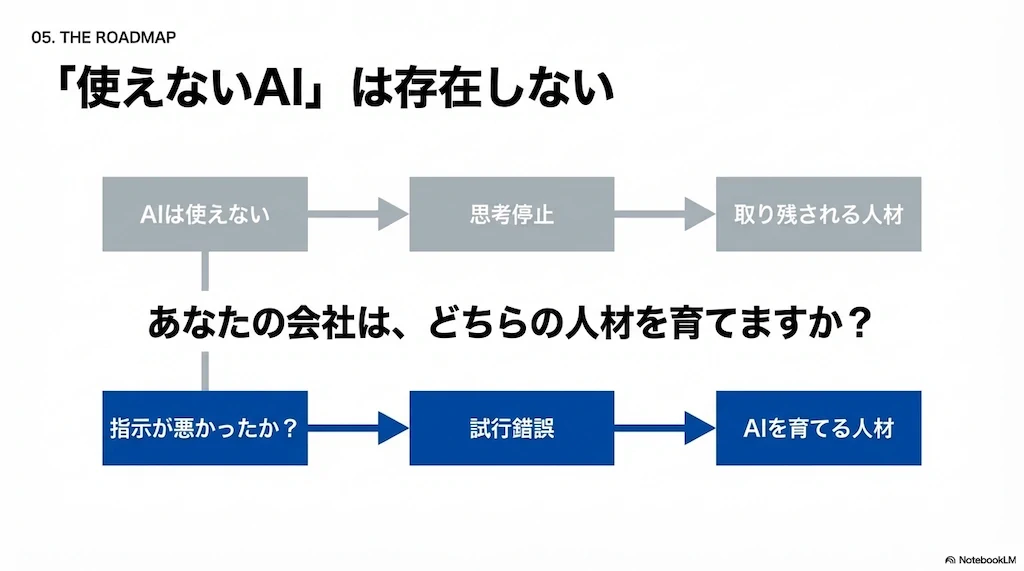 05. THE ROADMAP

「使えないAI」は存在しない

AIは使えない

思考停止

取り残される人材

あなたの会社は、どちらの人材を育てますか？

指示が悪かったか？

試行錯誤

AIを育てる人材

NotebookLM